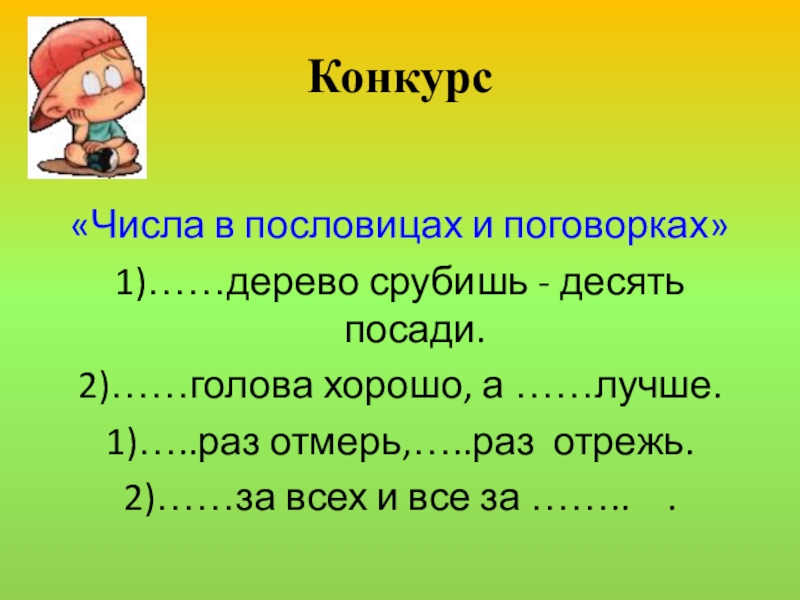 Конкурс

«Числа в пословицах и поговорках»

1)……дерево срубишь - десять посади.

2)……голова хорошо, а ……лучше.

1)…..раз отмерь,…..раз отрежь.

2)……за всех и все за …….. .